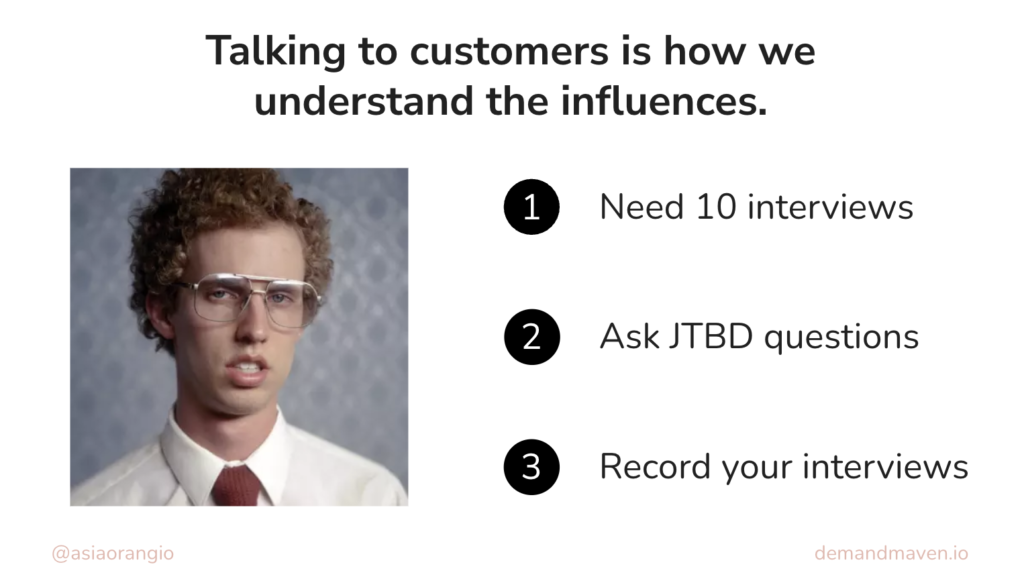 Talking to customers is how we understand the influences.

1 Need 10 interviews

2 Ask JTBD questions

3 Record your interviews

@asiaorangio

demandmaven.io